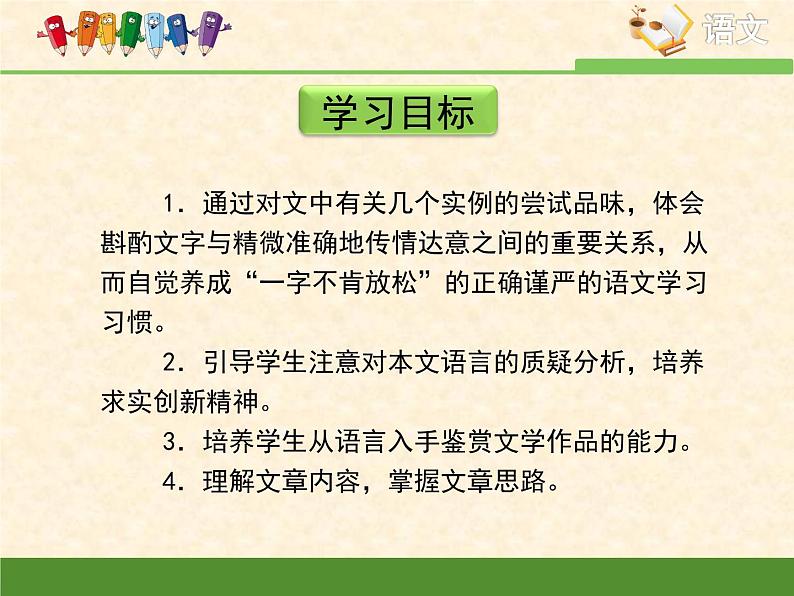 语文

学习目标

1．通过对文中有关几个实例的尝试品味，体会斟酌文字与精微准确地传情达意之间的重要关系，从而自觉养成“一字不肯放松”的正确谨严的语文学习习惯。

2．引导学生注意对本文语言的质疑分析，培养求实创新精神。

3．培养学生从语言入手鉴赏文学作品的能力。

4．理解文章内容，掌握文章思路。